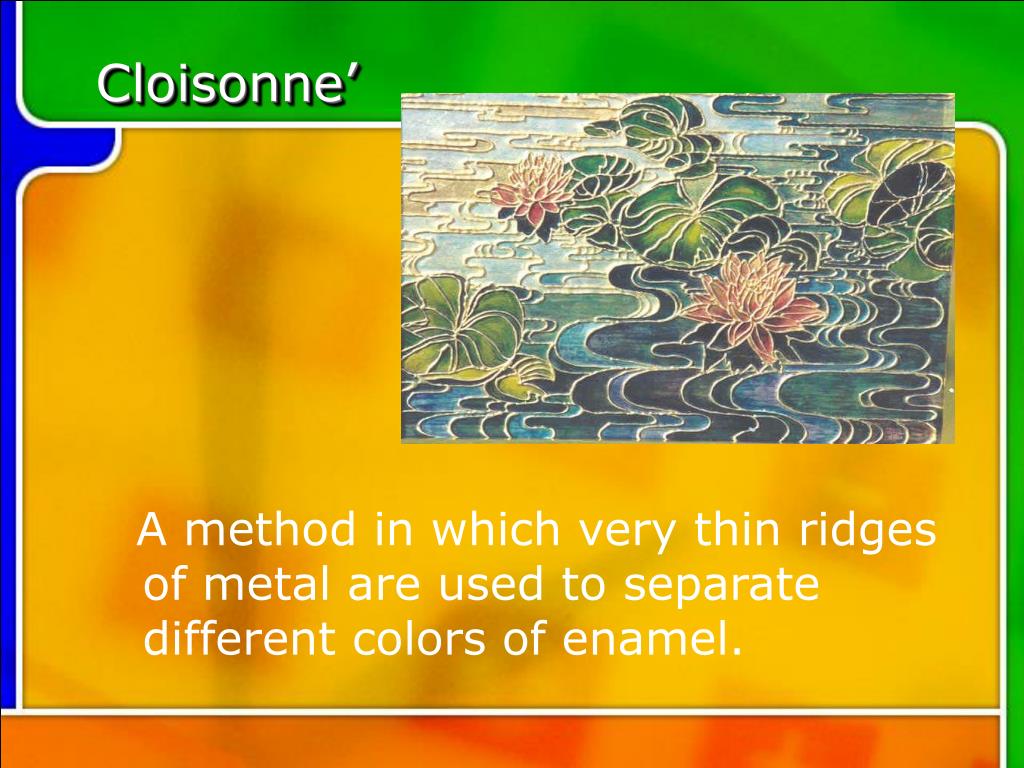 Cloisonne’

A method in which very thin ridges of metal are used to separate different colors of enamel.